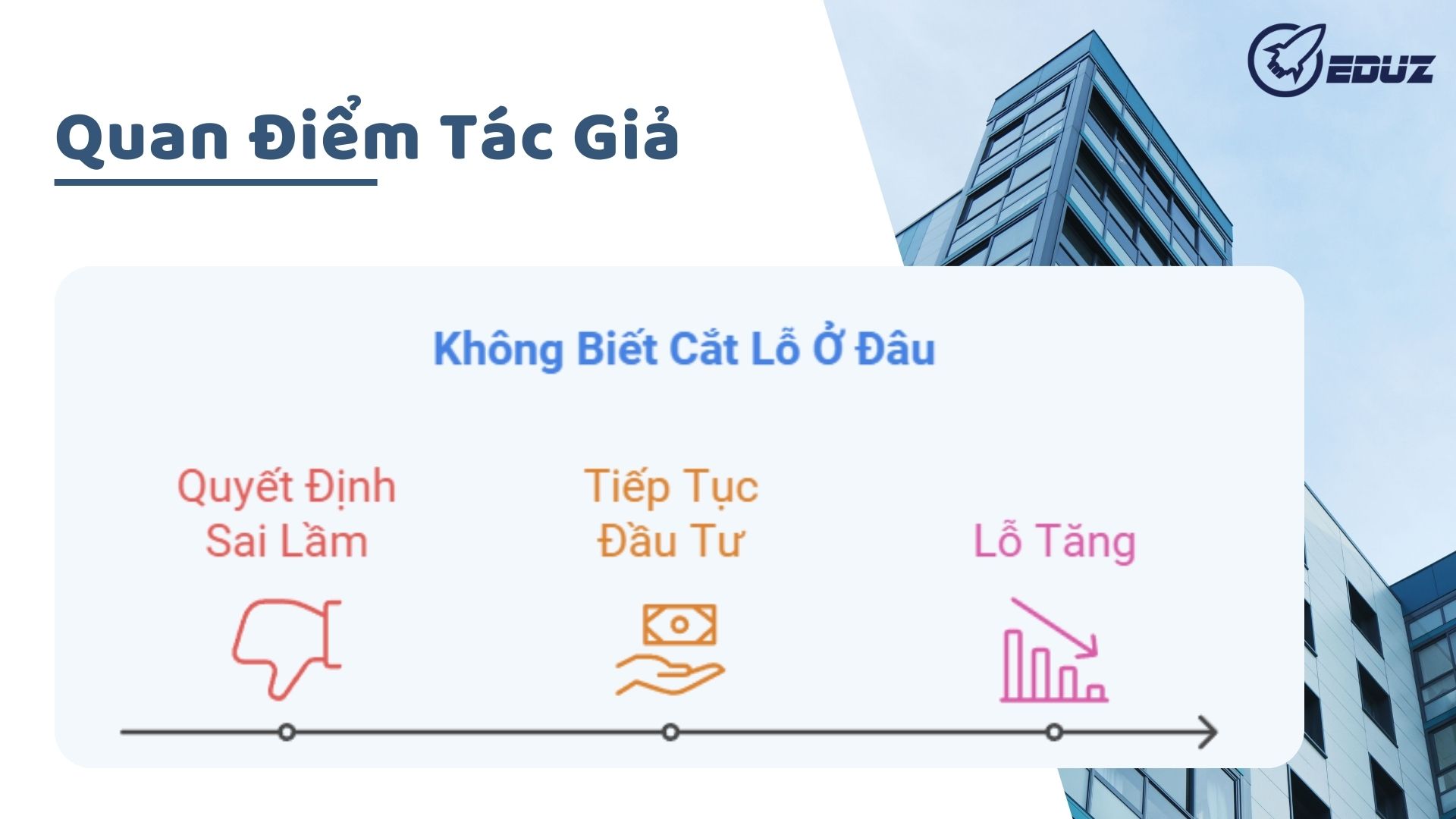 EDUZ

Quan Điểm Tác Giả

Không Biết Cắt Lỗ Ở Đâu

Quyết Định Sai Lầm

Tiếp Tục Đầu Tư

Lỗ Tăng